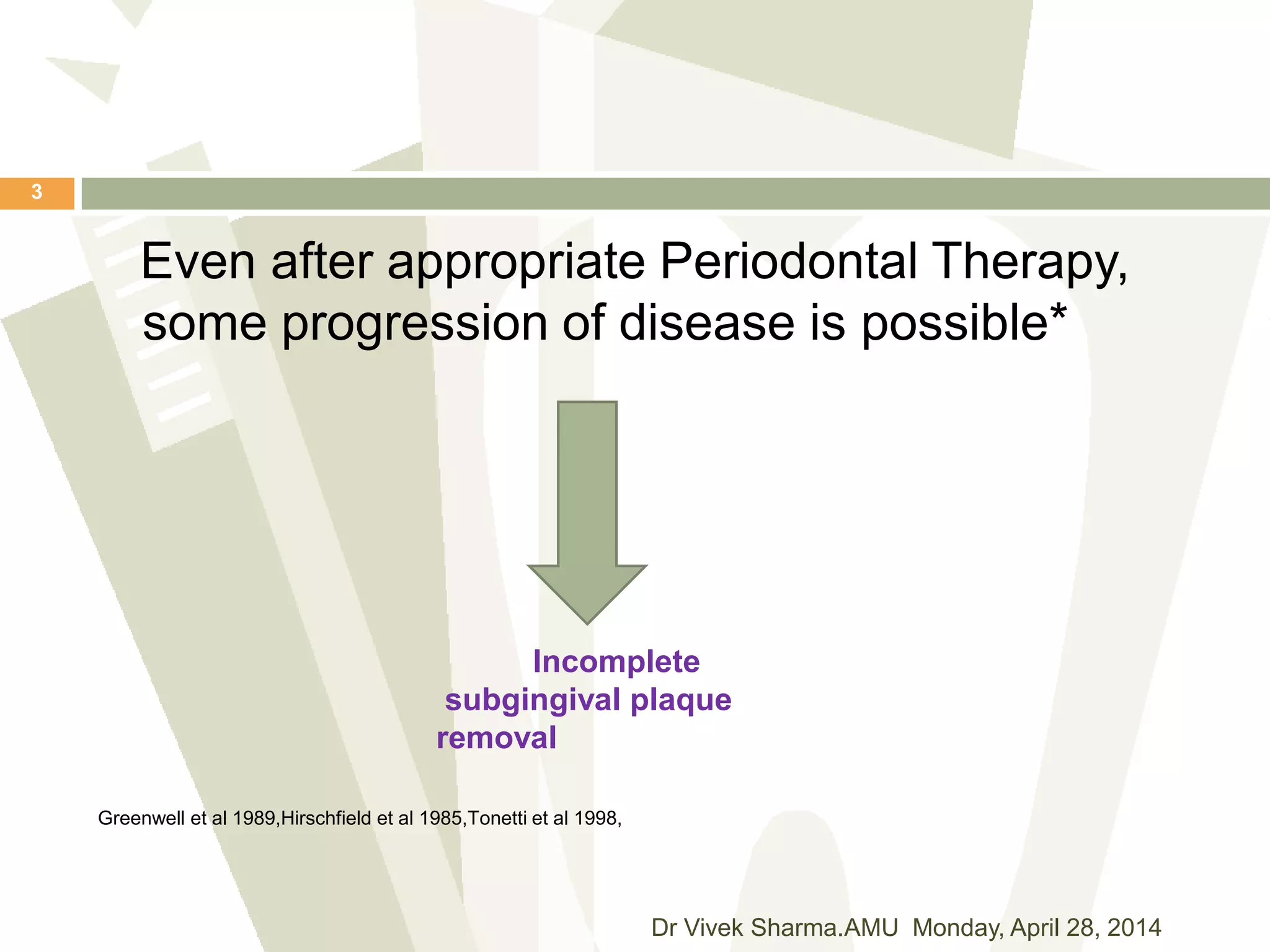 3

Even after appropriate Periodontal Therapy, some progression of disease is possible*

Incomplete subgingival plaque removal

Greenwell et al 1989,Hirschfield et al 1985,Tonetti et al 1998,

Dr Vivek Sharma.AMU Monday, April 28, 2014